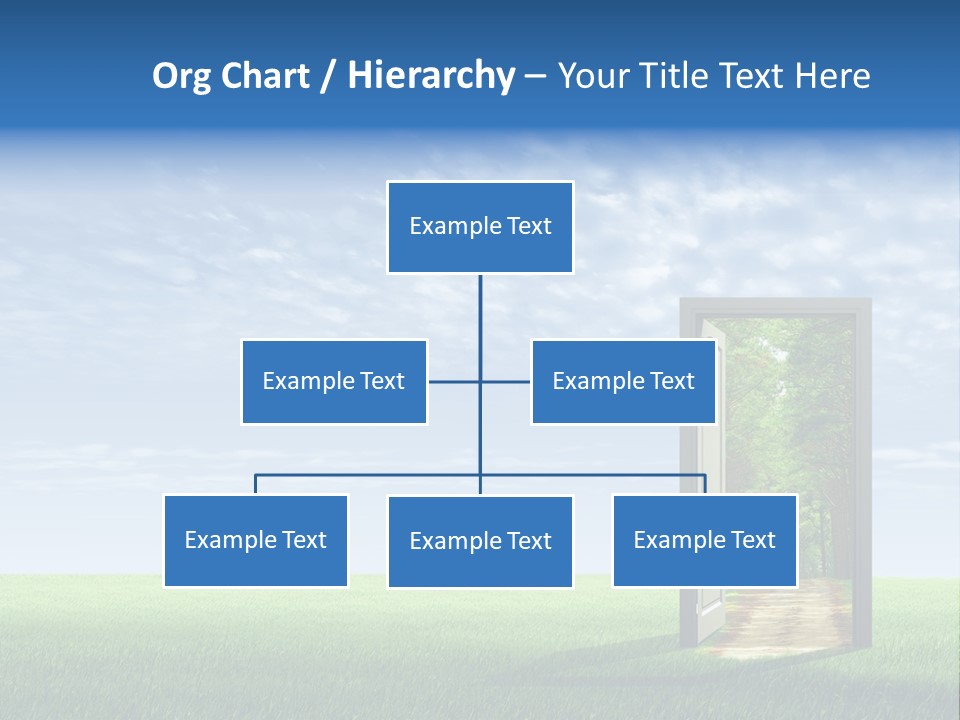 Org Chart / Hierarchy – Your Title Text Here

Example Text

Example Text

Example Text

Example Text

Example Text

Example Text